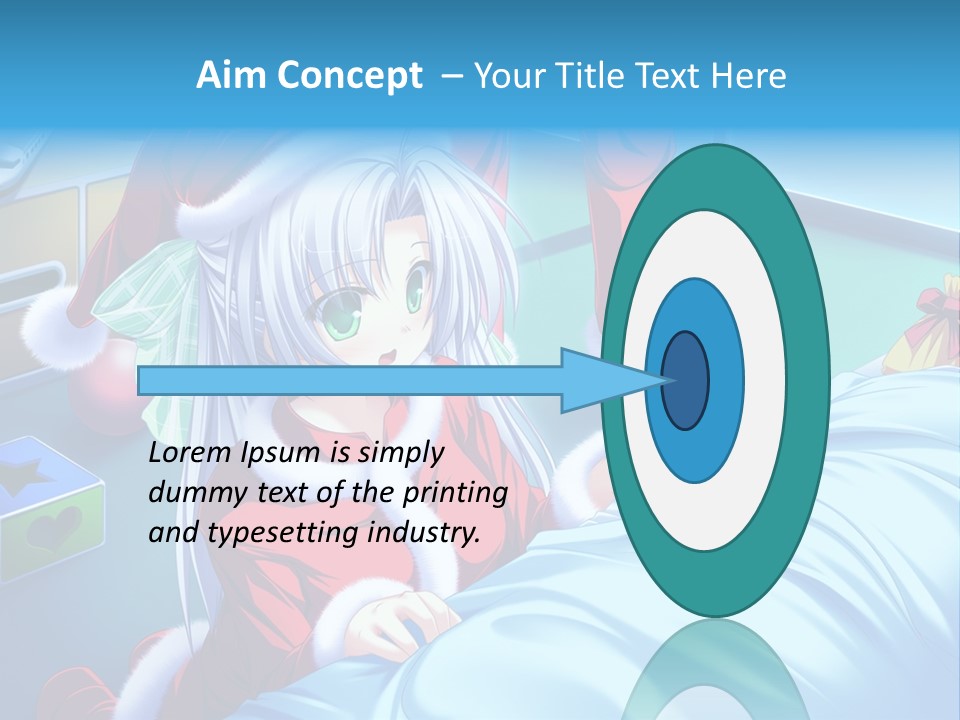 Aim Concept – Your Title Text Here

Lorem Ipsum is simply dummy text of the printing and typesetting industry.